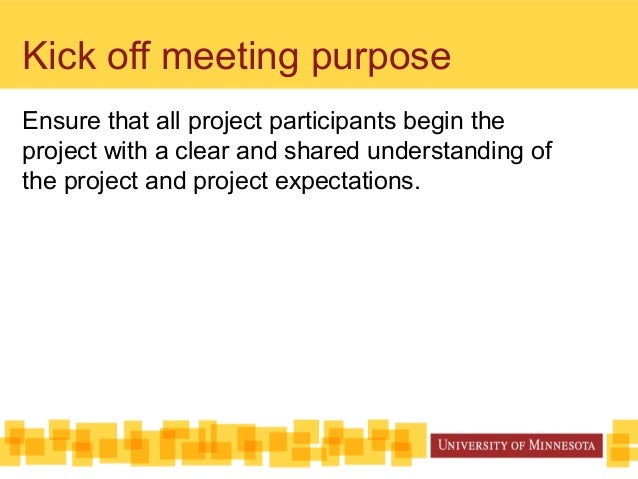 Kick off meeting purpose

Ensure that all project participants begin the project with a clear and shared understanding of the project and project expectations.

UNIVERSITY OF MINNESOTA